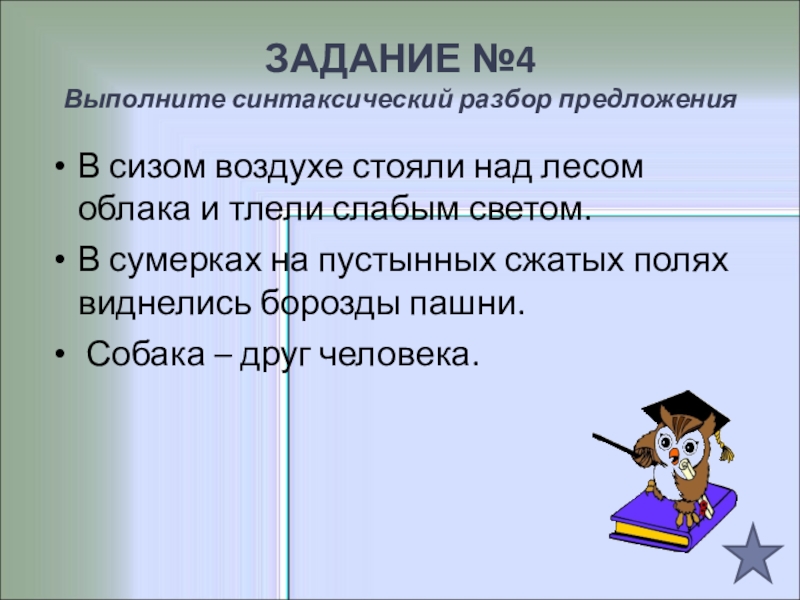 ЗАДАНИЕ №4
Выполните синтаксический разбор предложения

• В сизом воздухе стояли над лесом облака и тлели слабым светом.
• В сумерках на пустынных сжатых полях виднелись борозды пашни.
• Собака – друг человека.